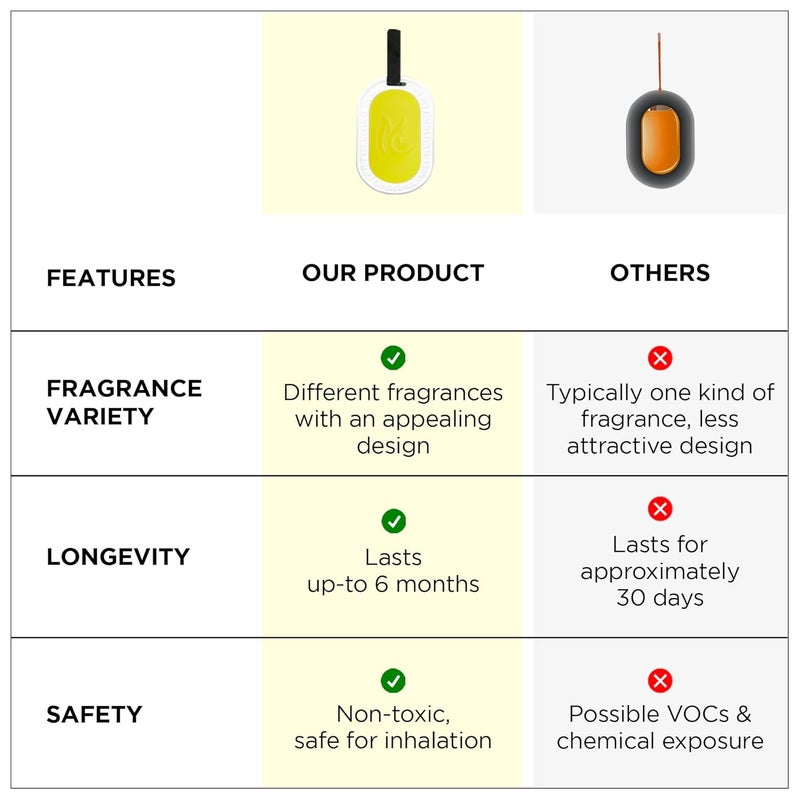 | FEATURES | OUR PRODUCT | OTHERS |
|---|---|---|
| FRAGRANCE VARIETY | Different fragrances with an appealing design | Typically one kind of fragrance, less attractive design |
| LONGEVITY | Lasts up-to 6 months | Lasts for approximately 30 days |
| SAFETY | Non-toxic, safe for inhalation | Possible VOCs & chemical exposure |